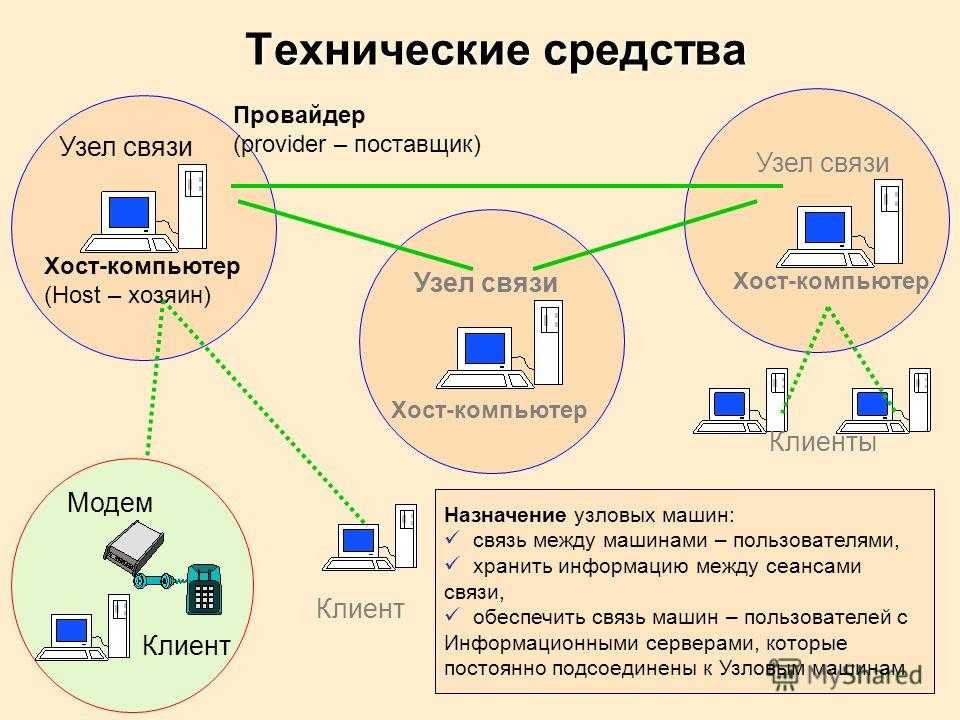 Технические средства

Провайдер
(provider – поставщик)

Узел связи

Хост-компьютер
(Host – хозяин)

Узел связи

Хост-компьютер

Узел связи

Хост-компьютер

Клиенты

Модем

Клиент

Клиент

Назначение узловых машин:
✓ связь между машинами – пользователями,
✓ хранить информацию между сеансами связи,
✓ обеспечить связь машин – пользователей с Информационными серверами, которые постоянно подсоединены к Узловым машинам

MyShared